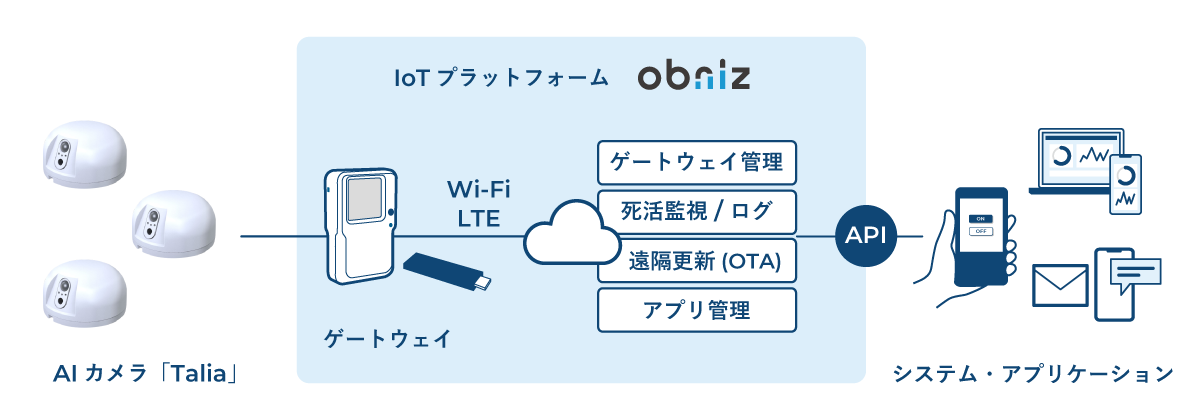 IoT プラットフォーム obniz

Wi-Fi
LTE

ゲートウェイ管理

死活監視 / ログ

遠隔更新 (OTA)

アプリ管理

API

ON
OFF

ゲートウェイ

AI カメラ「Talia」

システム・アプリケーション